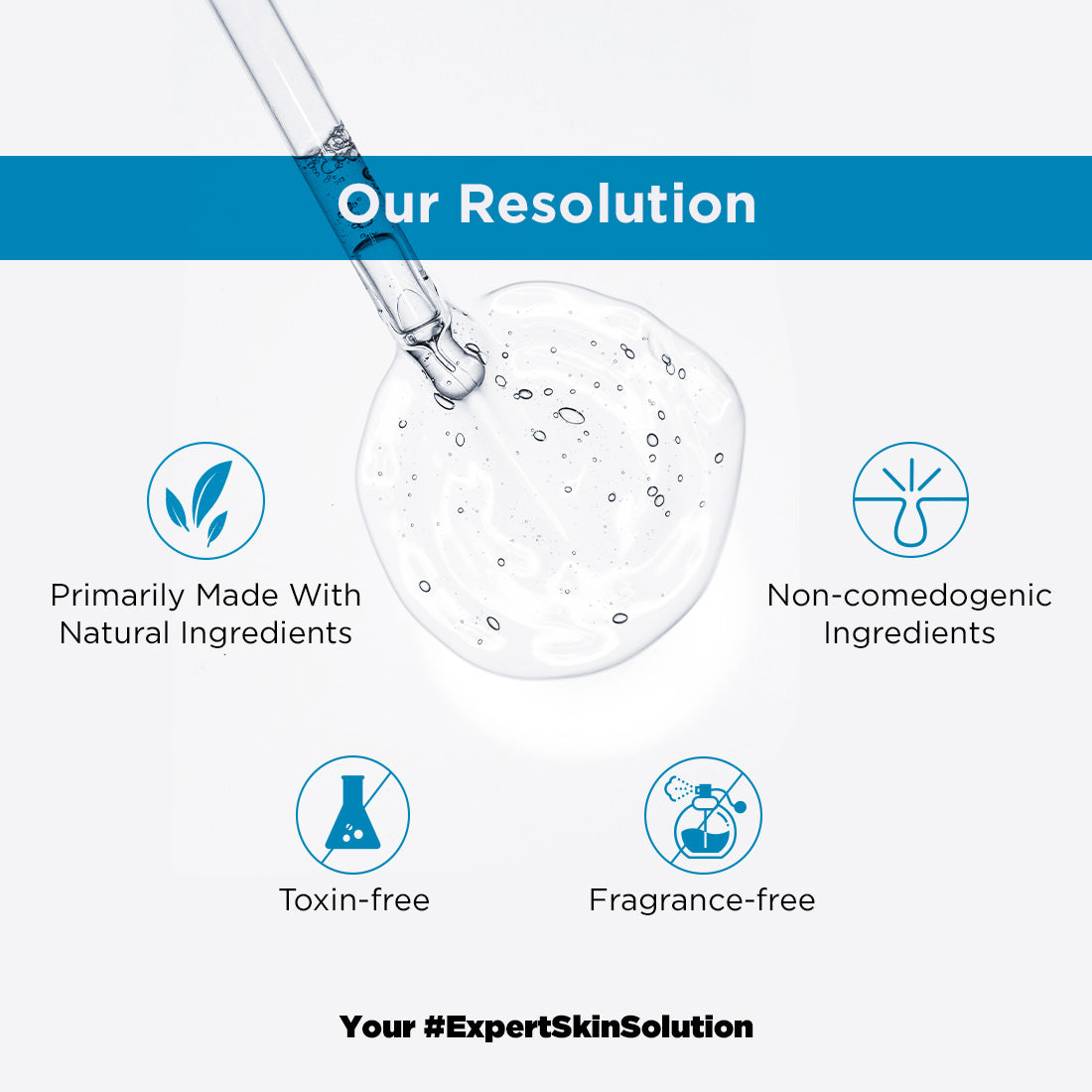 Our Resolution

Primarily Made With Natural Ingredients

Non-comedogenic Ingredients

Toxin-free

Fragrance-free

Your #ExpertSkinSolution